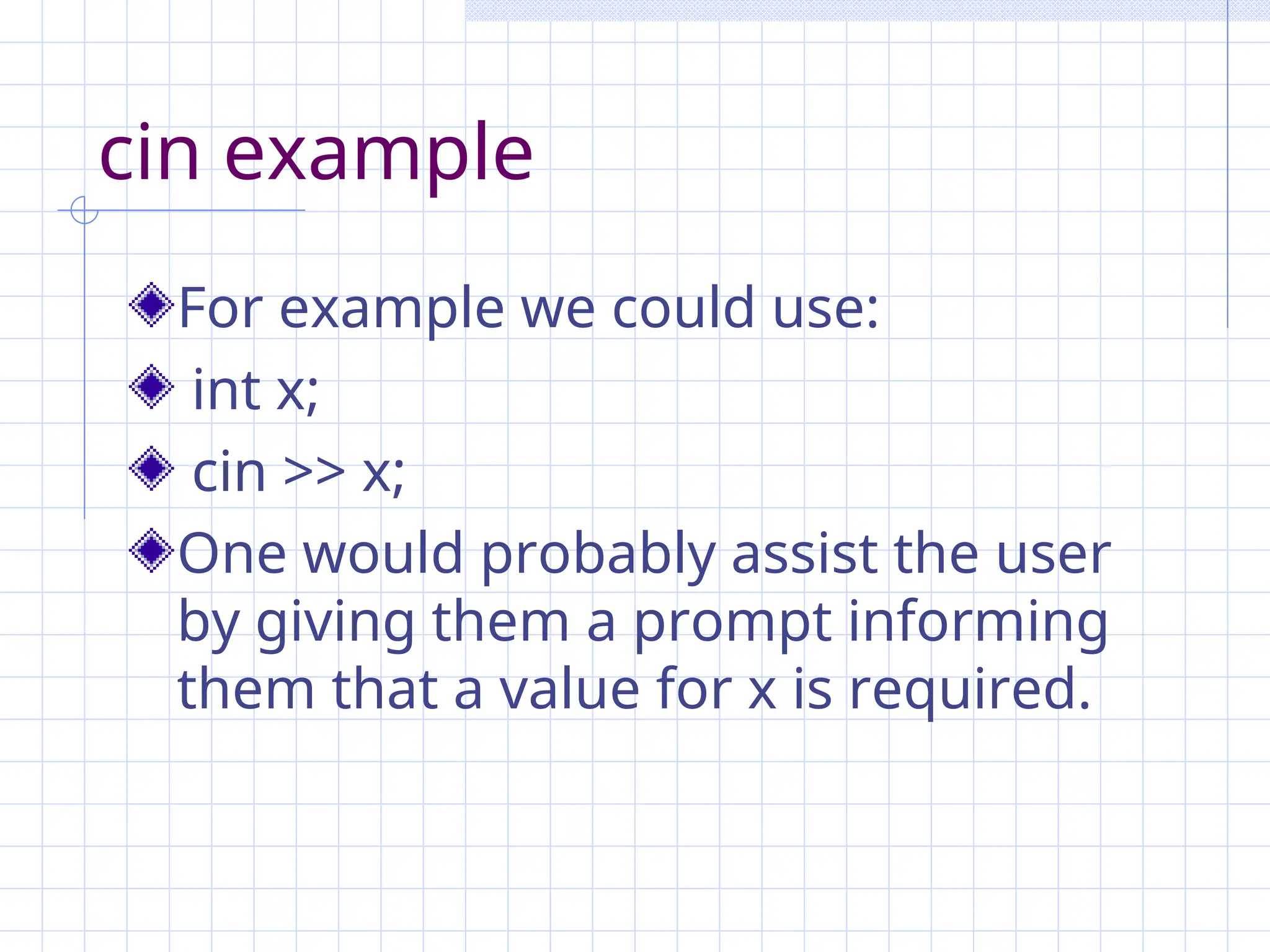 cin example

For example we could use:

int x;

cin >> x;

One would probably assist the user by giving them a prompt informing them that a value for x is required.